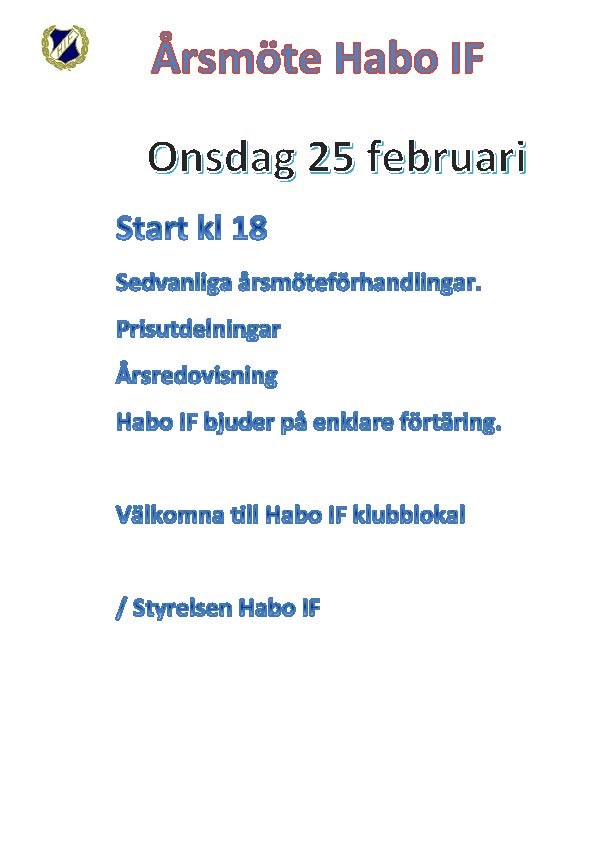 Årsmöte Habo IF

Onsdag 25 februari

Start kl 18

Sedvanliga årsmöteförhandlingar.

Prisutdelningar

Årsredovisning

Habo IF bjuder på enklare förtäring.

Välkomna till Habo IF klubblokal

/ Styrelsen Habo IF